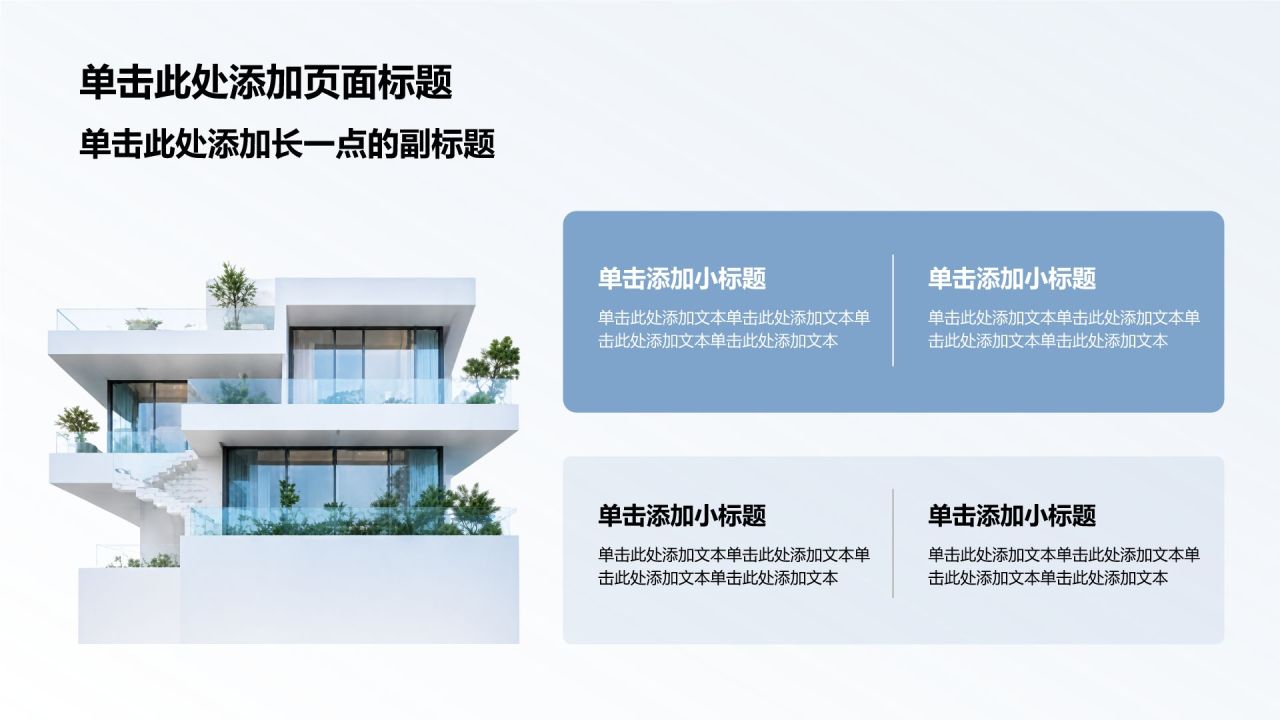 单击此处添加页面标题

单击此处添加长一点的副标题

单击添加小标题

单击此处添加文本单击此处添加文本单击此处添加文本单击此处添加文本

单击添加小标题

单击此处添加文本单击此处添加文本单击此处添加文本单击此处添加文本

单击添加小标题

单击此处添加文本单击此处添加文本单击此处添加文本单击此处添加文本

单击添加小标题

单击此处添加文本单击此处添加文本单击此处添加文本单击此处添加文本